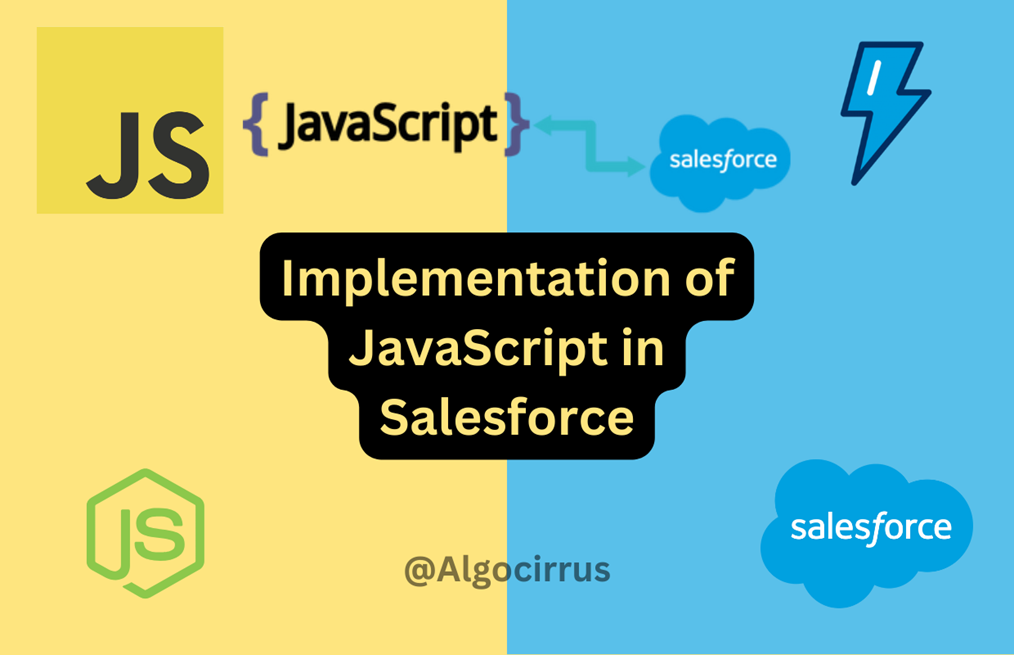 JS

{ JavaScript }

salesforce

Implementation of JavaScript in Salesforce

JS

@Algocirrus

salesforce